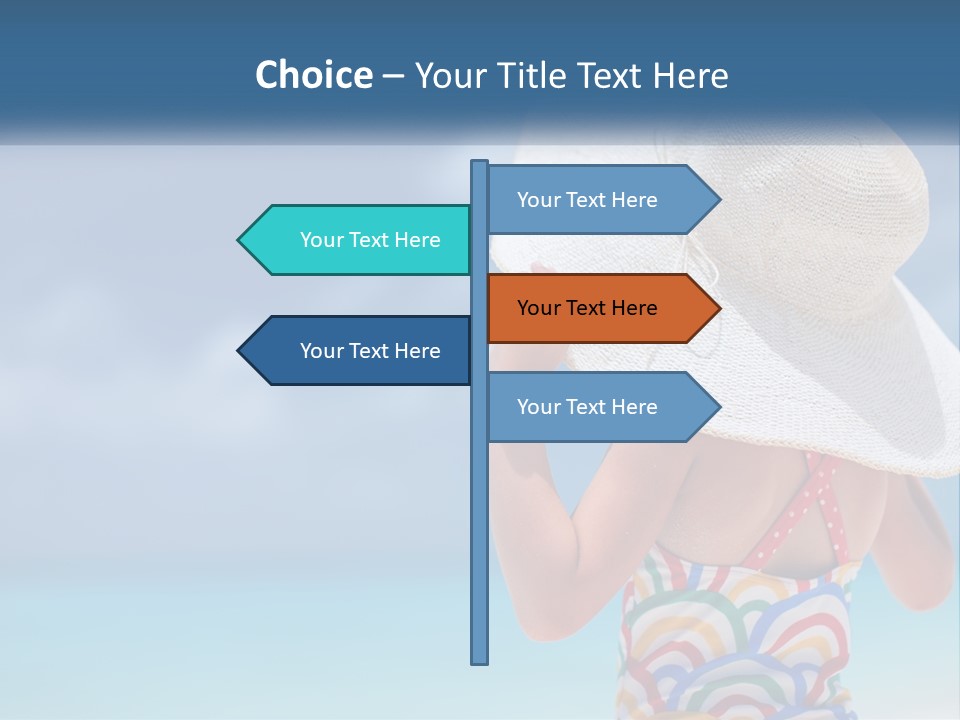 Choice – Your Title Text Here

Your Text Here

Your Text Here

Your Text Here

Your Text Here

Your Text Here